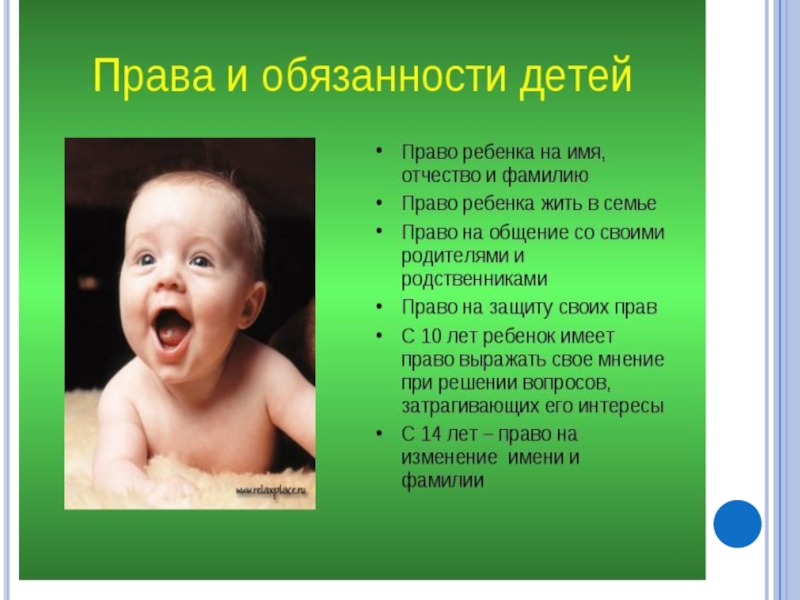 Права и обязанности детей

www.relaxplace.ru

• Право ребенка на имя, отчество и фамилию
• Право ребенка жить в семье
• Право на общение со своими родителями и родственниками
• Право на защиту своих прав
• С 10 лет ребенок имеет право выражать свое мнение при решении вопросов, затрагивающих его интересы
• С 14 лет – право на изменение имени и фамилии